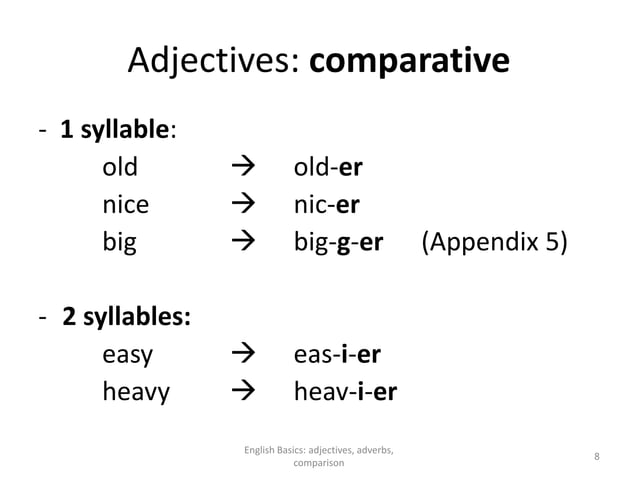 Adjectives: comparative

- 1 syllable:
old → old-er
nice → nic-er
big → big-g-er (Appendix 5)

- 2 syllables:
easy → eas-i-er
heavy → heav-i-er

English Basics: adjectives, adverbs, comparison

8